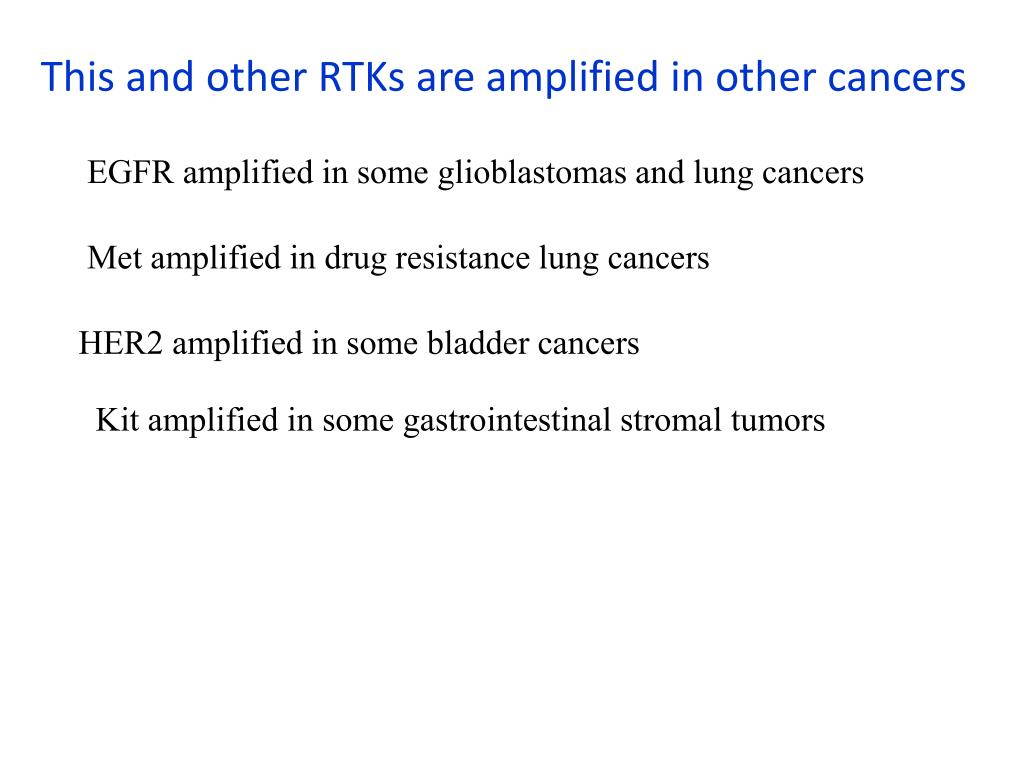 This and other RTKs are amplified in other cancers

EGFR amplified in some glioblastomas and lung cancers

Met amplified in drug resistance lung cancers

HER2 amplified in some bladder cancers

Kit amplified in some gastrointestinal stromal tumors